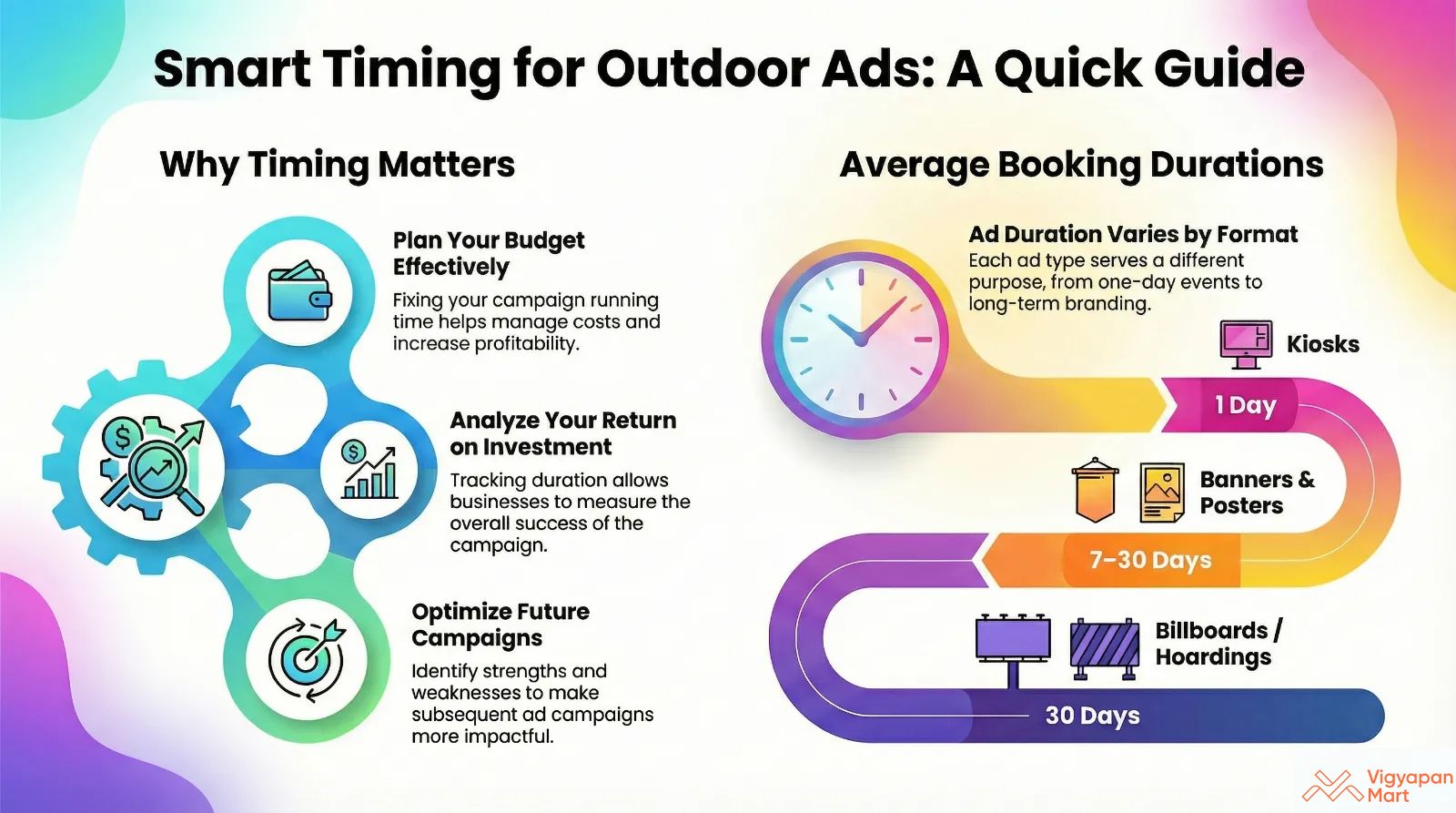 Smart Timing for Outdoor Ads: A Quick Guide

Why Timing Matters

Plan Your Budget Effectively

Fixing your campaign running time helps manage costs and increase profitability.

Analyze Your Return on Investment

Tracking duration allows businesses to measure the overall success of the campaign.

Optimize Future Campaigns

Identify strengths and weaknesses to make subsequent ad campaigns more impactful.

Average Booking Durations

Ad Duration Varies by Format

Each ad type serves a different purpose, from one-day events to long-term branding.

Kiosks

1 Day

Banners & Posters

7–30 Days

Billboards / Hoardings

30 Days

Vigyapan Mart